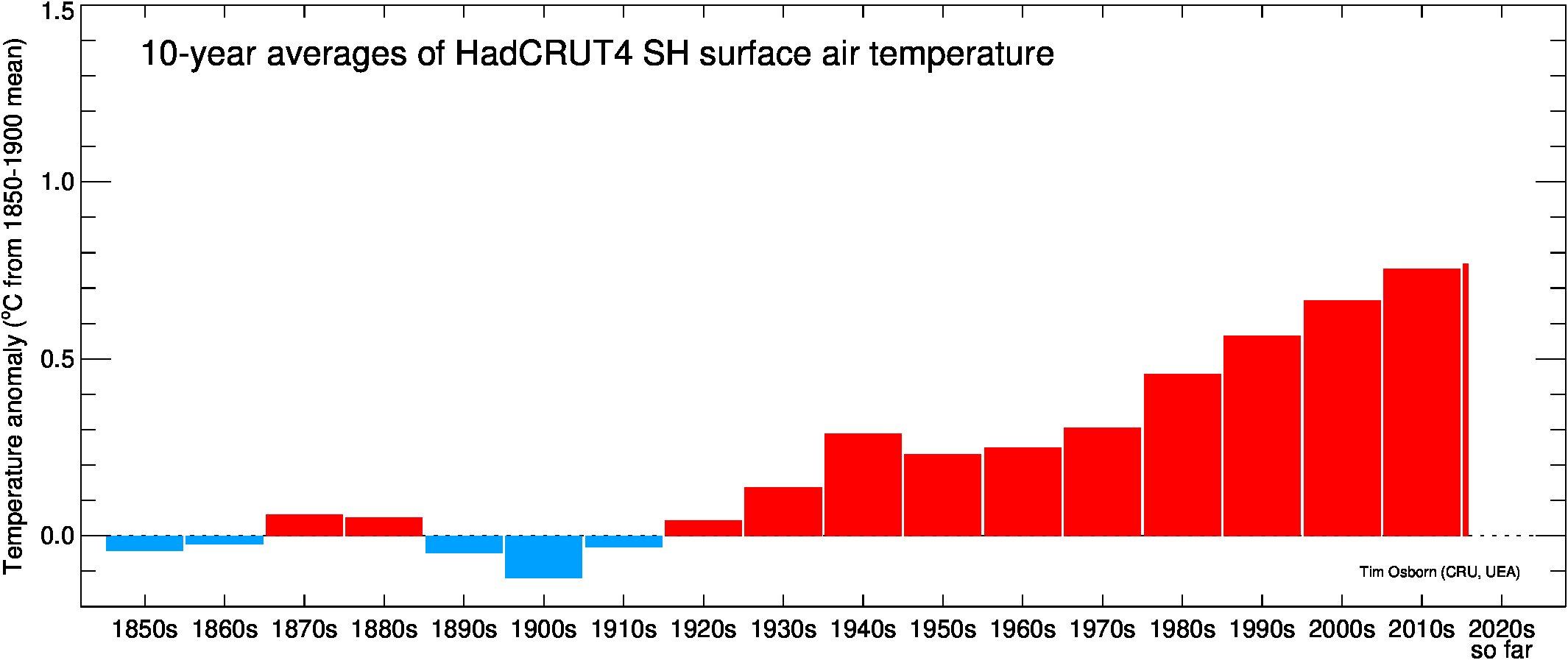 10-year averages of HadCRUT4 SH surface air temperature

Temperature anomaly (°C from 1850-1900 mean)

1.5
1.0
0.5
0.0

Tim Osborn (CRU, UEA)

1850s 1860s 1870s 1880s 1890s 1900s 1910s 1920s 1930s 1940s 1950s 1960s 1970s 1980s 1990s 2000s 2010s 2020s so far